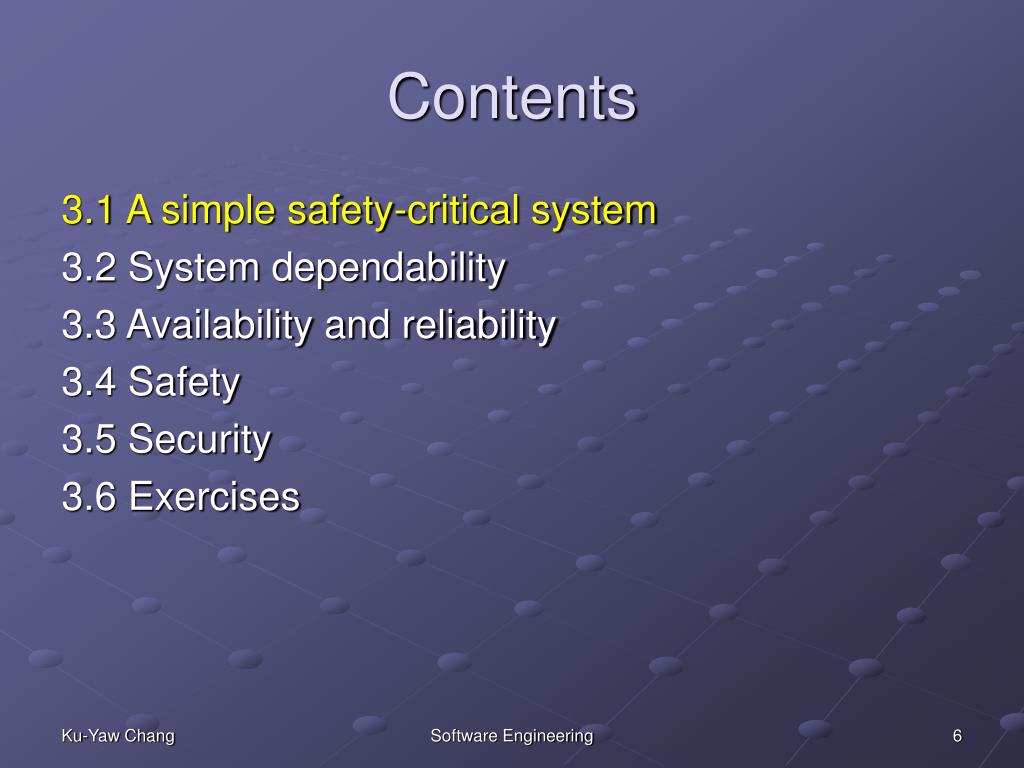 Contents

3.1 A simple safety-critical system
3.2 System dependability
3.3 Availability and reliability
3.4 Safety
3.5 Security
3.6 Exercises

Ku-Yaw Chang

Software Engineering

6